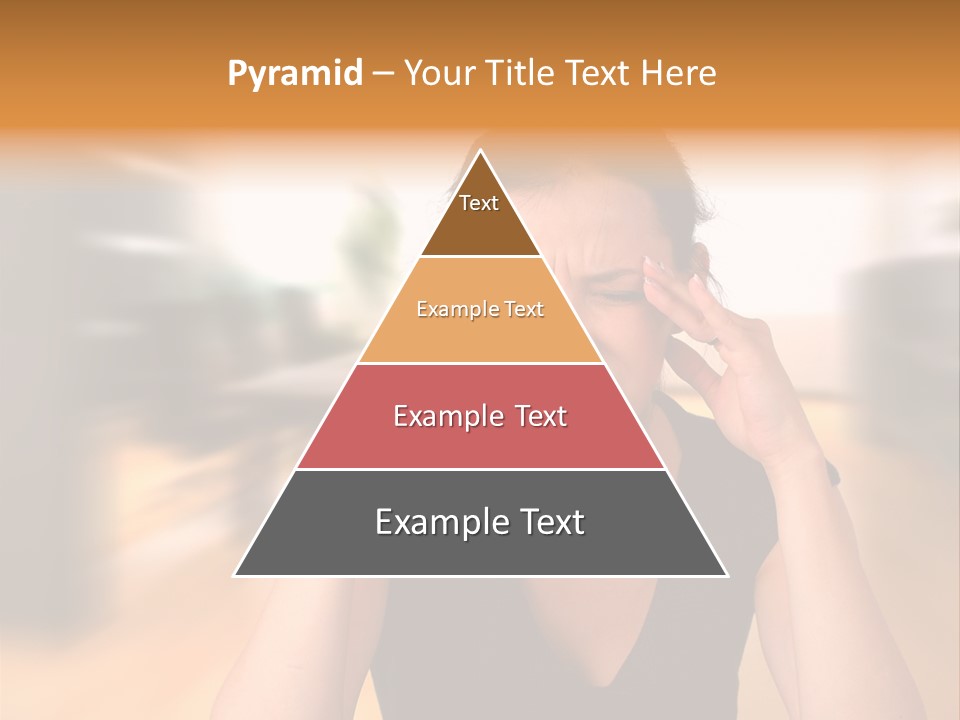 Pyramid – Your Title Text Here

Text

Example Text

Example Text

Example Text